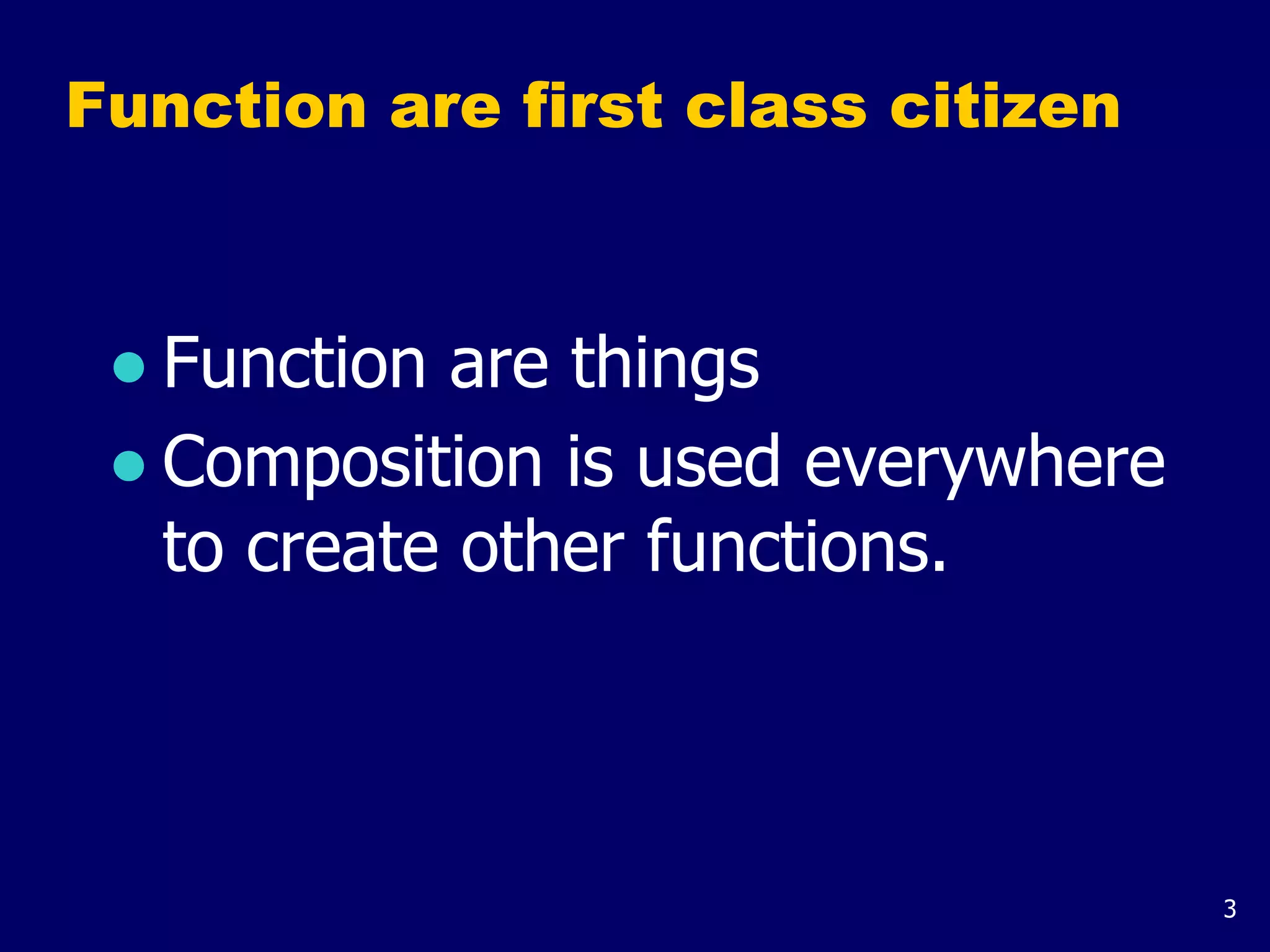 Function are first class citizen

- Function are things
- Composition is used everywhere to create other functions.

3